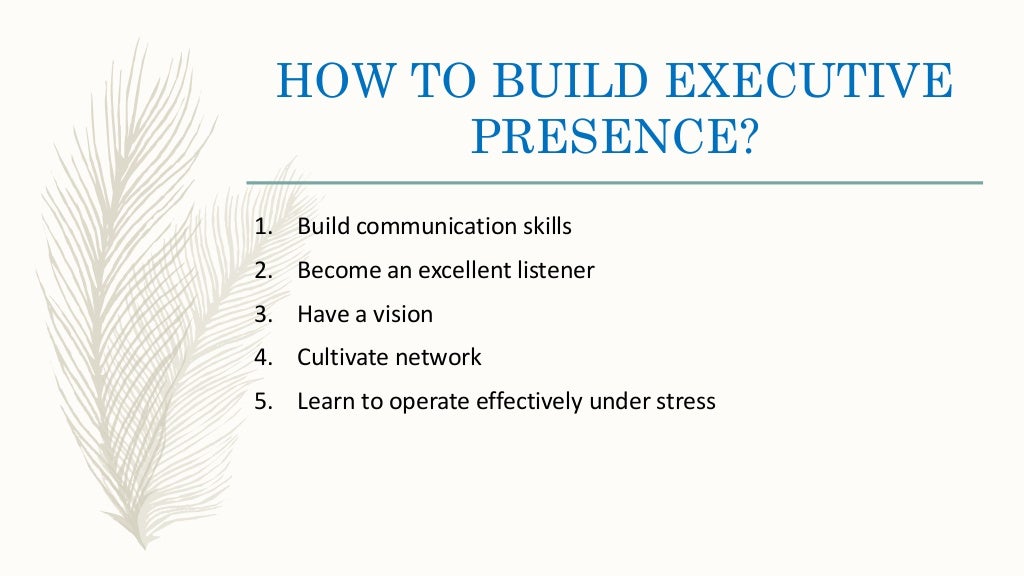 HOW TO BUILD EXECUTIVE PRESENCE?

1. Build communication skills
2. Become an excellent listener
3. Have a vision
4. Cultivate network
5. Learn to operate effectively under stress